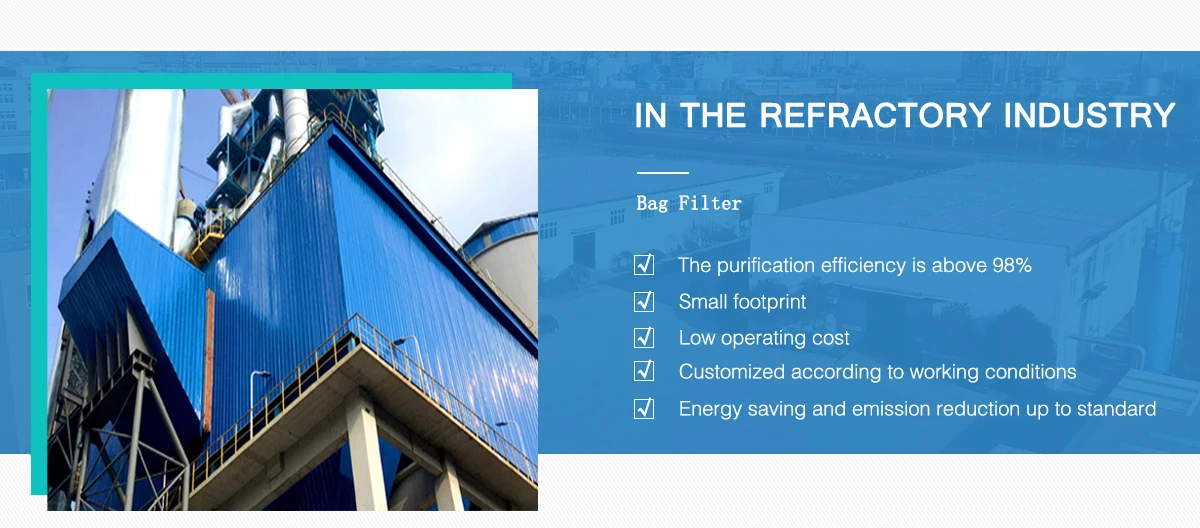 IN THE REFRACTORY INDUSTRY

Bag Filter

The purification efficiency is above 98%

Small footprint

Low operating cost

Customized according to working conditions

Energy saving and emission reduction up to standard